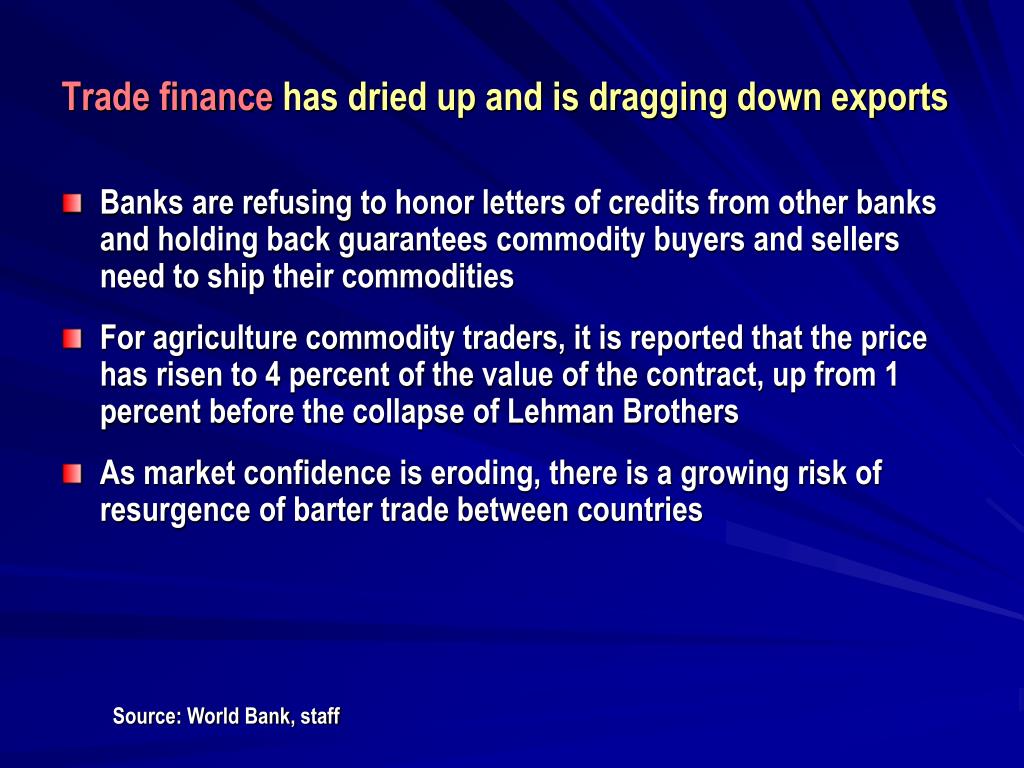 Trade finance has dried up and is dragging down exports

Banks are refusing to honor letters of credits from other banks and holding back guarantees commodity buyers and sellers need to ship their commodities

For agriculture commodity traders, it is reported that the price has risen to 4 percent of the value of the contract, up from 1 percent before the collapse of Lehman Brothers

As market confidence is eroding, there is a growing risk of resurgence of barter trade between countries

Source: World Bank, staff